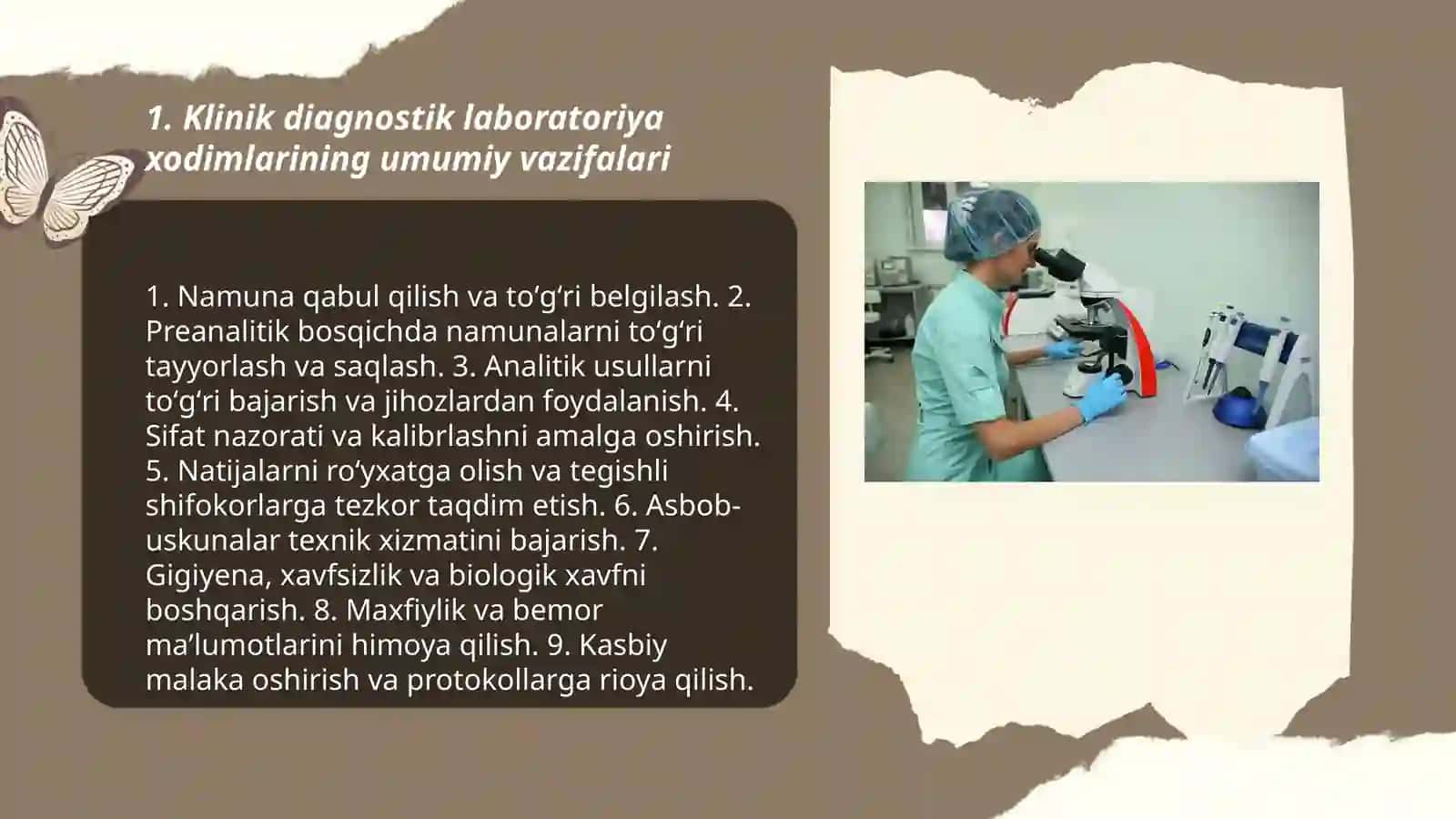 1. Klinik diagnostik laboratoriya xodimlarining umumiy vazifalari

1. Namuna qabul qilish va to‘g‘ri belgilash. 2. Preanalitik bosqichda namunalarni to‘g‘ri tayyorlash va saqlash. 3. Analitik usullarni to‘g‘ri bajarish va jihozlardan foydalanish. 4. Sifat nazorati va kalibrlashni amalga oshirish. 5. Natijalarni ro‘yxatga olish va tegishli shifokorlarga tezkor taqdim etish. 6. Asbob-uskunalar texnik xizmatini bajarish. 7. Gigiyena, xavfsizlik va biologik xavfni boshqarish. 8. Maxfiylik va bemor ma’lumotlarini himoya qilish. 9. Kasbiy malaka oshirish va protokollarga rioya qilish.